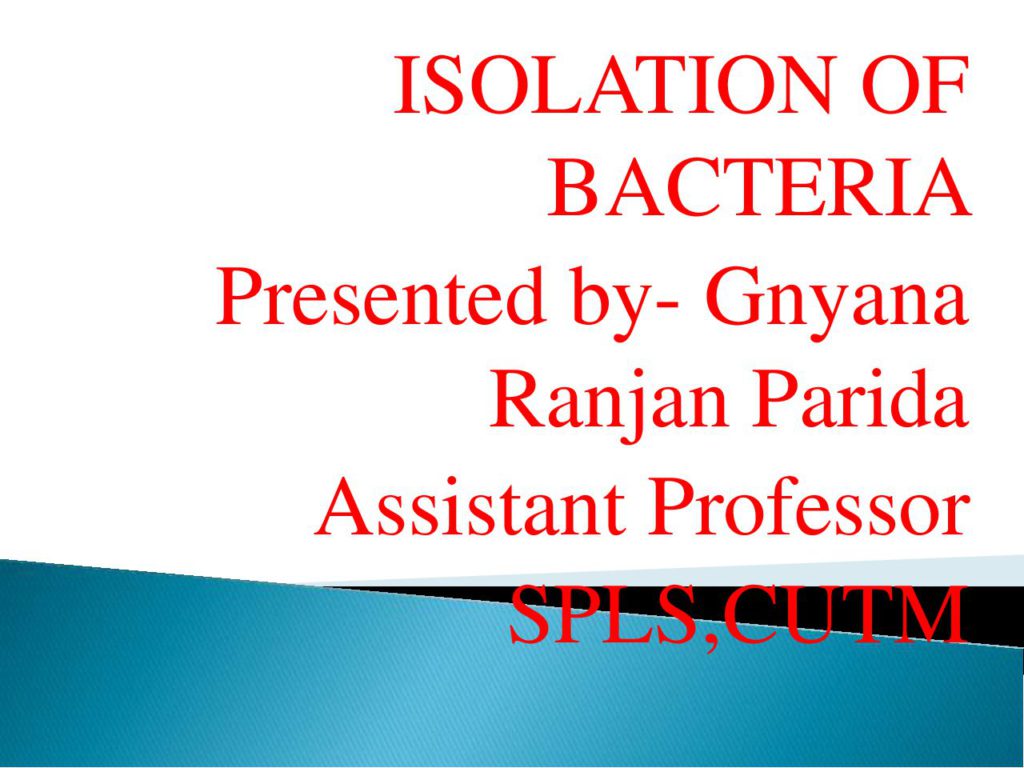 ISOLATION OF BACTERIA

Presented by- Gnyana Ranjan Parida

Assistant Professor

SPLS,CUTM